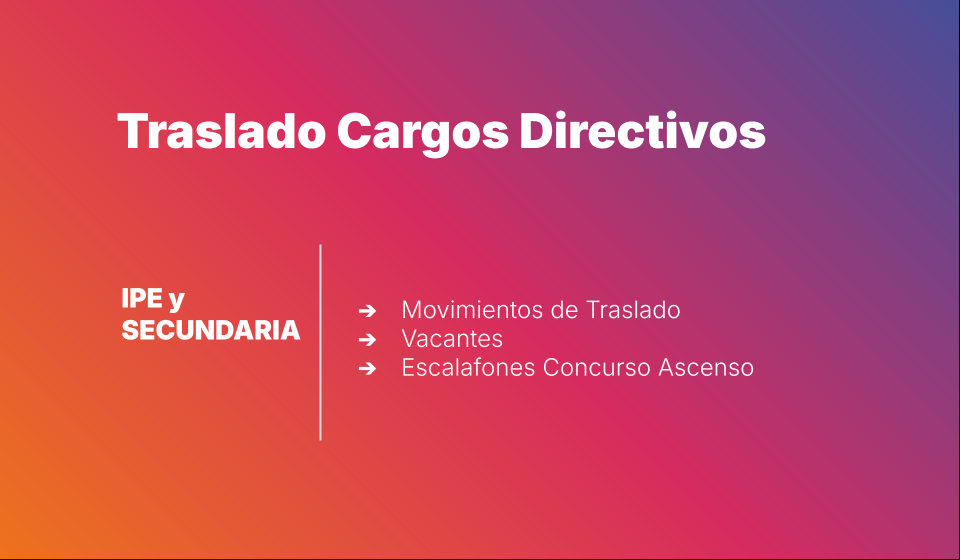 Traslado Cargos Directivos

IPE y SECUNDARIA

➔ Movimientos de Traslado
➔ Vacantes
➔ Escalafones Concurso Ascenso